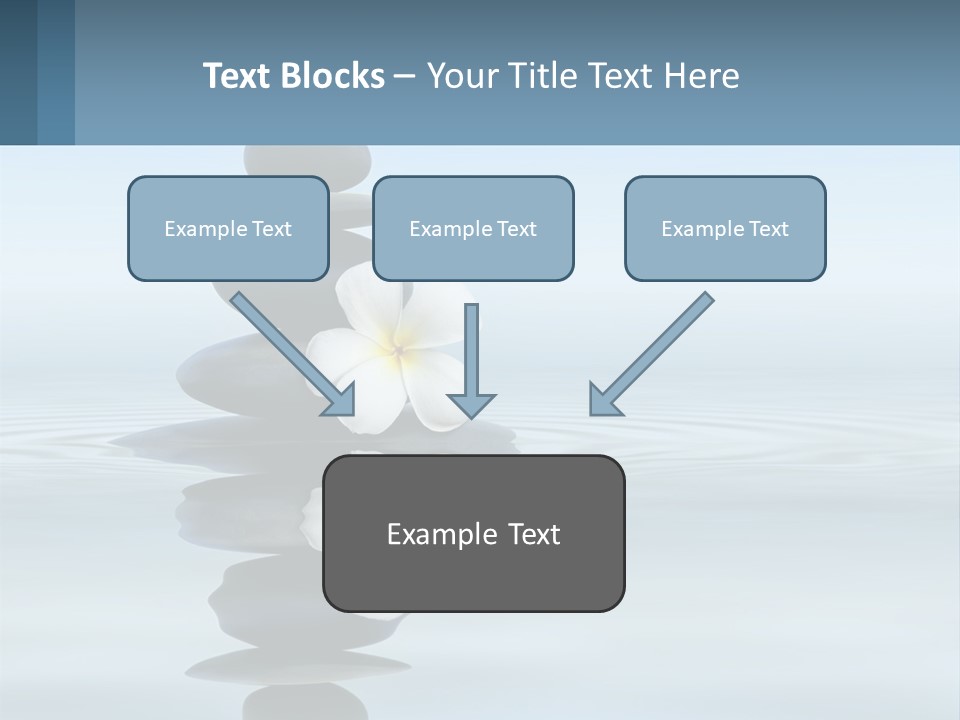 Text Blocks – Your Title Text Here

Example Text

Example Text

Example Text

Example Text